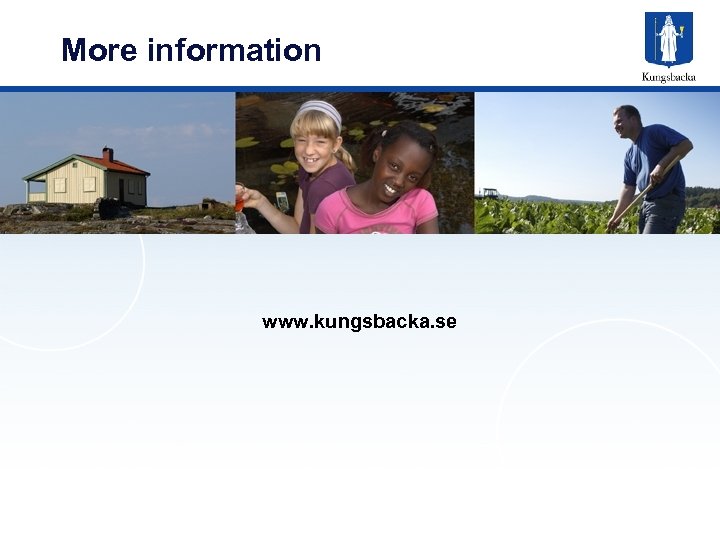 More information

Kungsbacka

www.kungsbacka.se